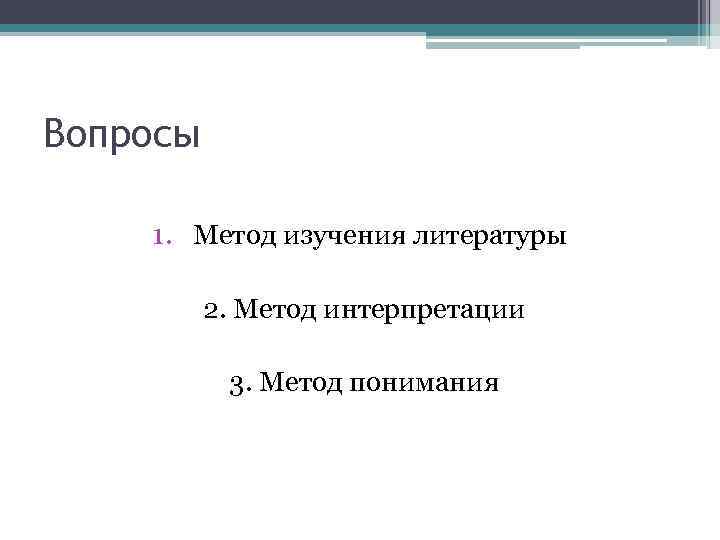 Вопросы

1. Метод изучения литературы

2. Метод интерпретации

3. Метод понимания